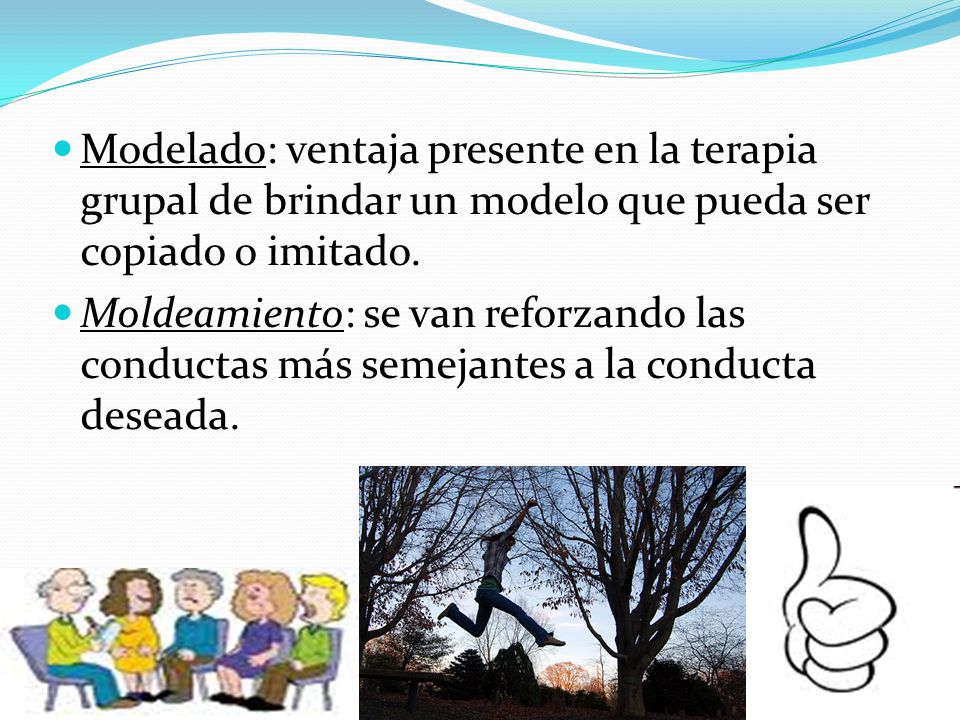 Modelado: ventaja presente en la terapia grupal de brindar un modelo que pueda ser copiado o imitado.

Moldeamiento: se van reforzando las conductas más semejantes a la conducta deseada.